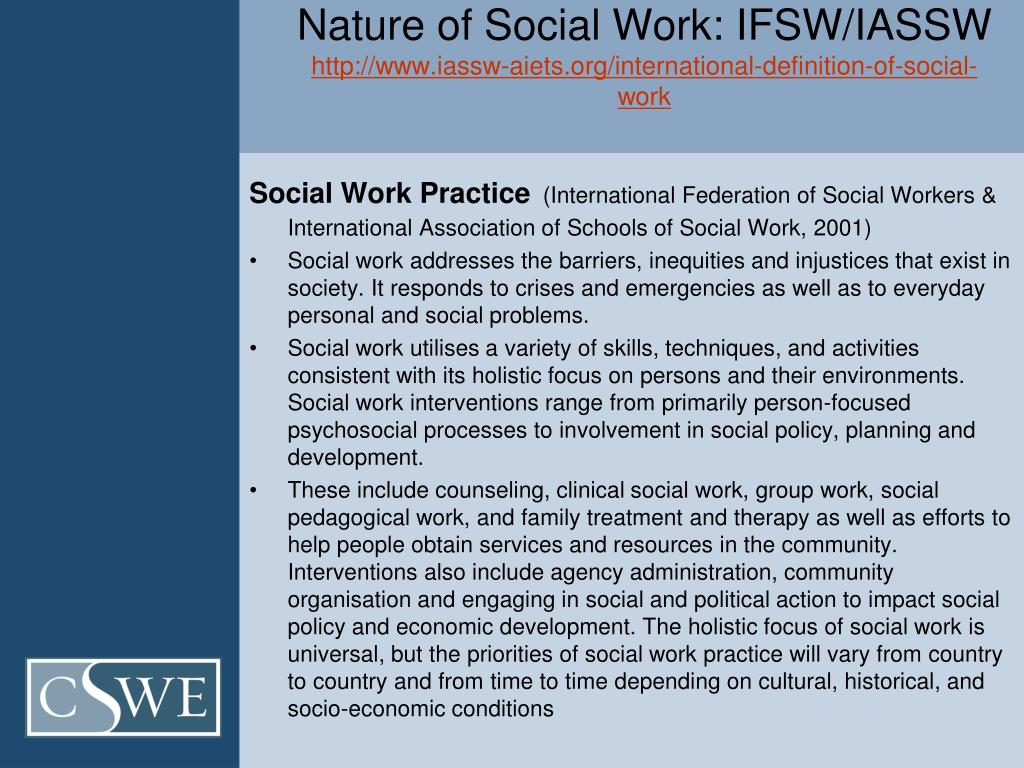 Nature of Social Work: IFSW/IASSW
http://www.iassw-aiets.org/international-definition-of-social-work

**Social Work Practice** (International Federation of Social Workers & International Association of Schools of Social Work, 2001)

• Social work addresses the barriers, inequities and injustices that exist in society. It responds to crises and emergencies as well as to everyday personal and social problems.

• Social work utilises a variety of skills, techniques, and activities consistent with its holistic focus on persons and their environments. Social work interventions range from primarily person-focused psychosocial processes to involvement in social policy, planning and development.

• These include counseling, clinical social work, group work, social pedagogical work, and family treatment and therapy as well as efforts to help people obtain services and resources in the community. Interventions also include agency administration, community organisation and engaging in social and political action to impact social policy and economic development. The holistic focus of social work is universal, but the priorities of social work practice will vary from country to country and from time to time depending on cultural, historical, and socio-economic conditions

CSWE